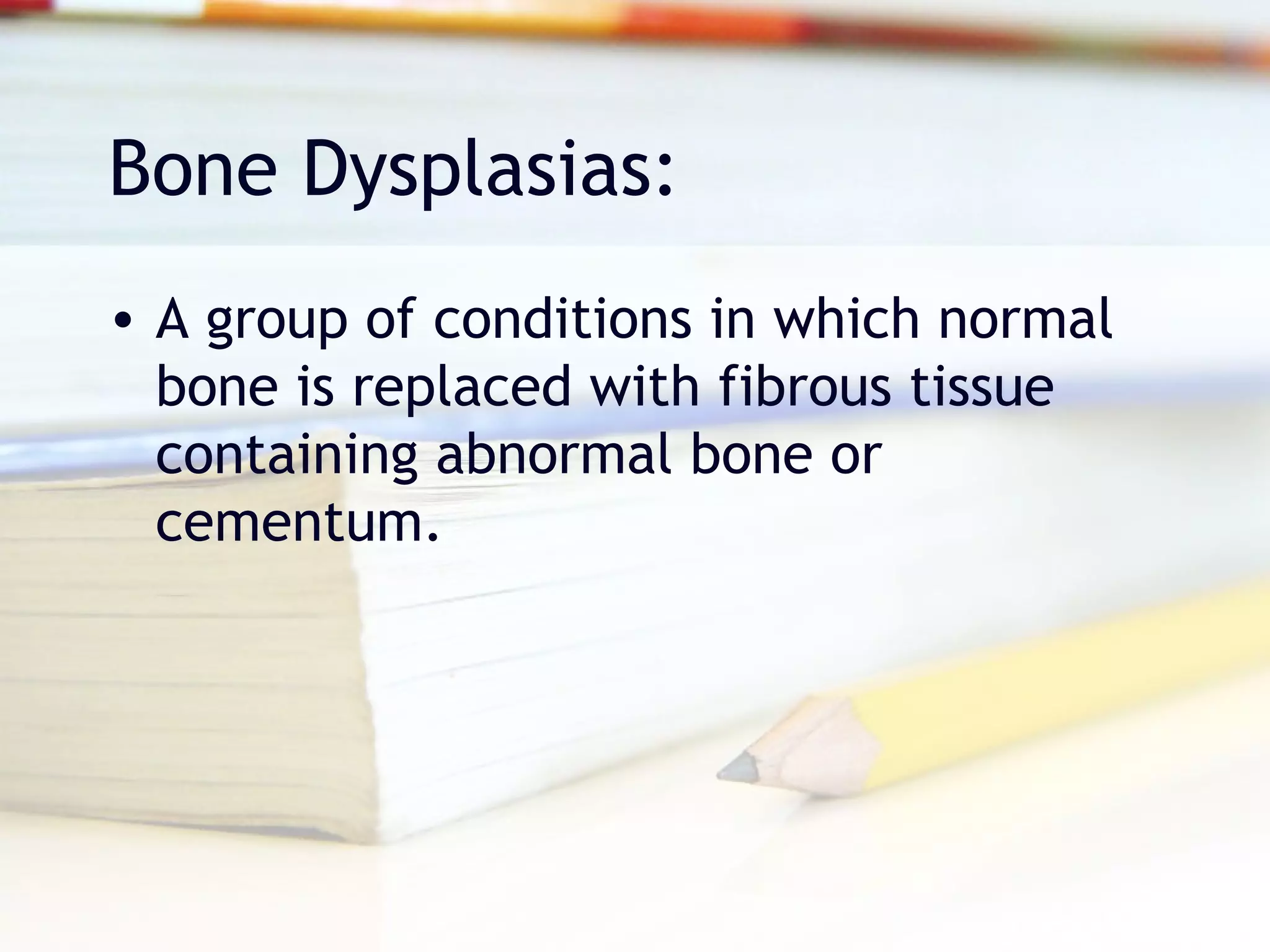 Bone Dysplasias:

• A group of conditions in which normal bone is replaced with fibrous tissue containing abnormal bone or cementum.